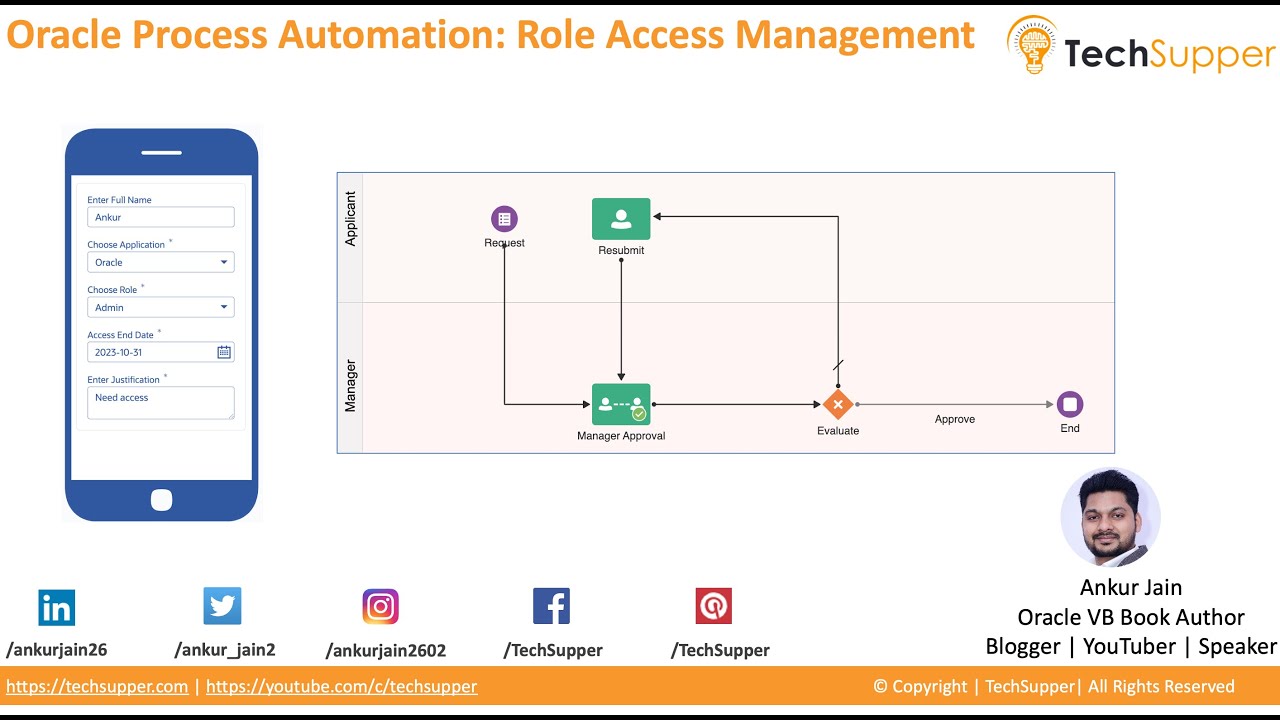 Oracle Process Automation: Role Access Management

TechSupper

Enter Full Name
Ankur
Choose Application *
Oracle
Choose Role *
Admin
Access End Date *
2023-10-31
Enter Justification *
Need access

Applicant
Manager
Request
Resubmit
Manager Approval
Evaluate
Approve
End

Ankur Jain
Oracle VB Book Author
Blogger | YouTuber | Speaker

/ankurjain26
/ankur_jain2
/ankurjain2602
/TechSupper
/TechSupper

https://techsupper.com | https://youtube.com/c/techsupper
© Copyright | TechSupper| All Rights Reserved